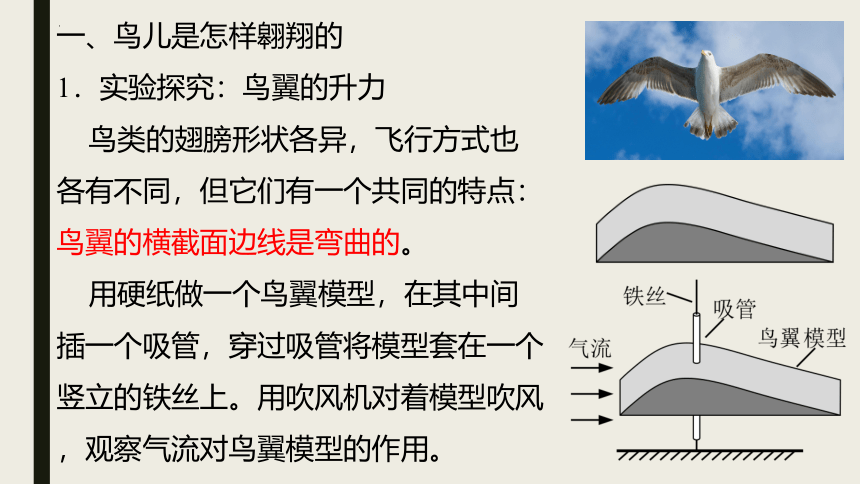 一、鸟儿是怎样翱翔的

1．实验探究：鸟翼的升力

鸟类的翅膀形状各异，飞行方式也各有不同，但它们有一个共同的特点：鸟翼的横截面边线是弯曲的。

用硬纸做一个鸟翼模型，在其中间插一个吸管，穿过吸管将模型套在一个竖立的铁丝上。用吹风机对着模型吹风，观察气流对鸟翼模型的作用。

铁丝
吸管
鸟翼模型
气流